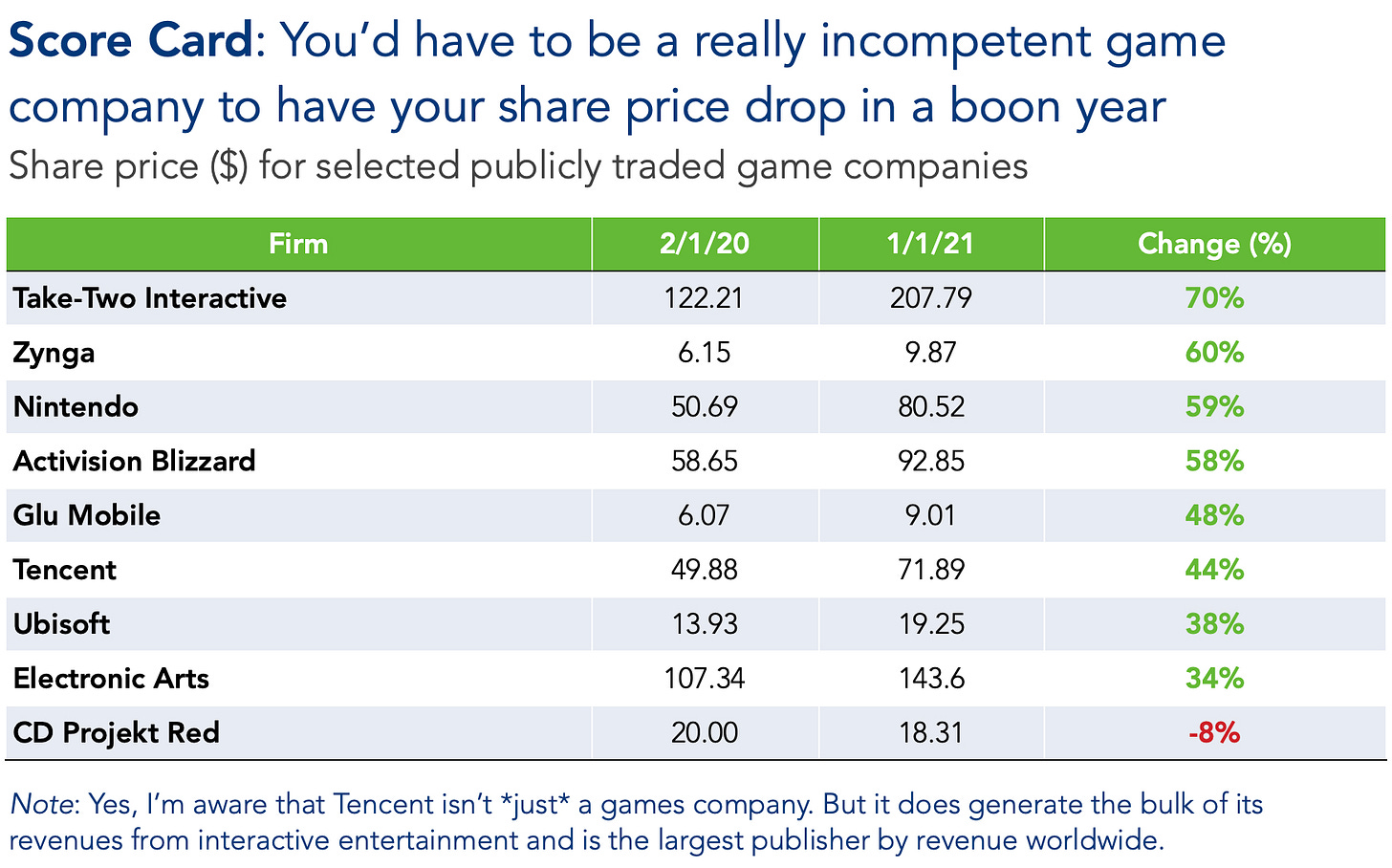 Score Card: You'd have to be a really incompetent game company to have your share price drop in a boon year

Share price ($) for selected publicly traded game companies

| Firm | 2/1/20 | 1/1/21 | Change (%) |
|---|---|---|---|
| Take-Two Interactive | 122.21 | 207.79 | 70% |
| Zynga | 6.15 | 9.87 | 60% |
| Nintendo | 50.69 | 80.52 | 59% |
| Activision Blizzard | 58.65 | 92.85 | 58% |
| Glu Mobile | 6.07 | 9.01 | 48% |
| Tencent | 49.88 | 71.89 | 44% |
| Ubisoft | 13.93 | 19.25 | 38% |
| Electronic Arts | 107.34 | 143.6 | 34% |
| CD Projekt Red | 20.00 | 18.31 | -8% |

Note: Yes, I'm aware that Tencent isn't *just* a games company. But it does generate the bulk of its revenues from interactive entertainment and is the largest publisher by revenue worldwide.